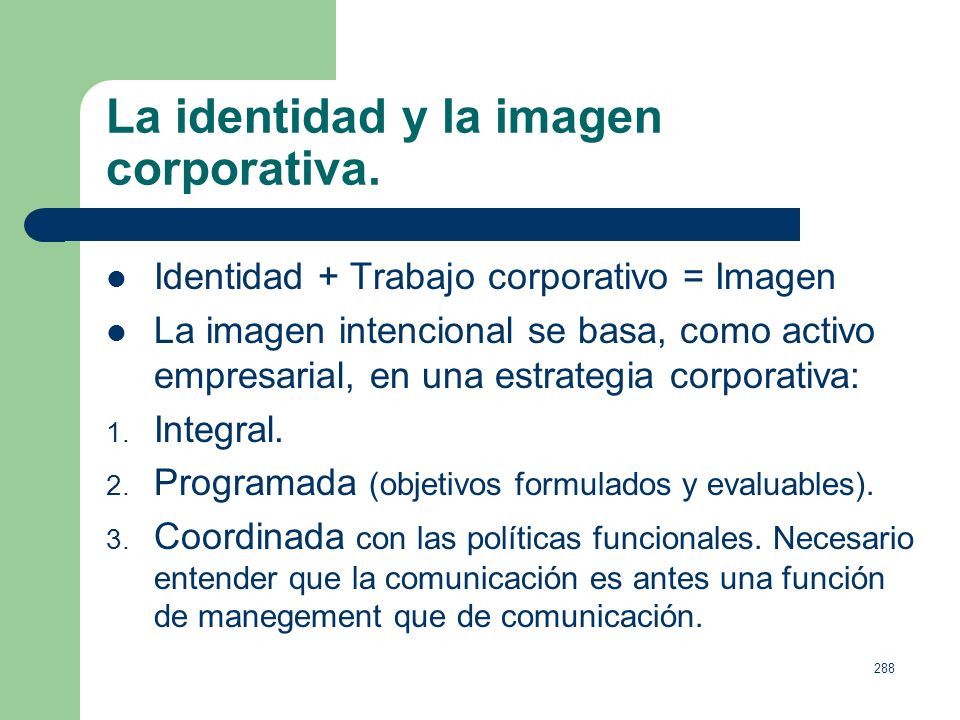 La identidad y la imagen corporativa.

- Identidad + Trabajo corporativo = Imagen
- La imagen intencional se basa, como activo empresarial, en una estrategia corporativa:

1. Integral.
2. Programada (objetivos formulados y evaluables).
3. Coordinada con las políticas funcionales. Necesario entender que la comunicación es antes una función de manegement que de comunicación.

288